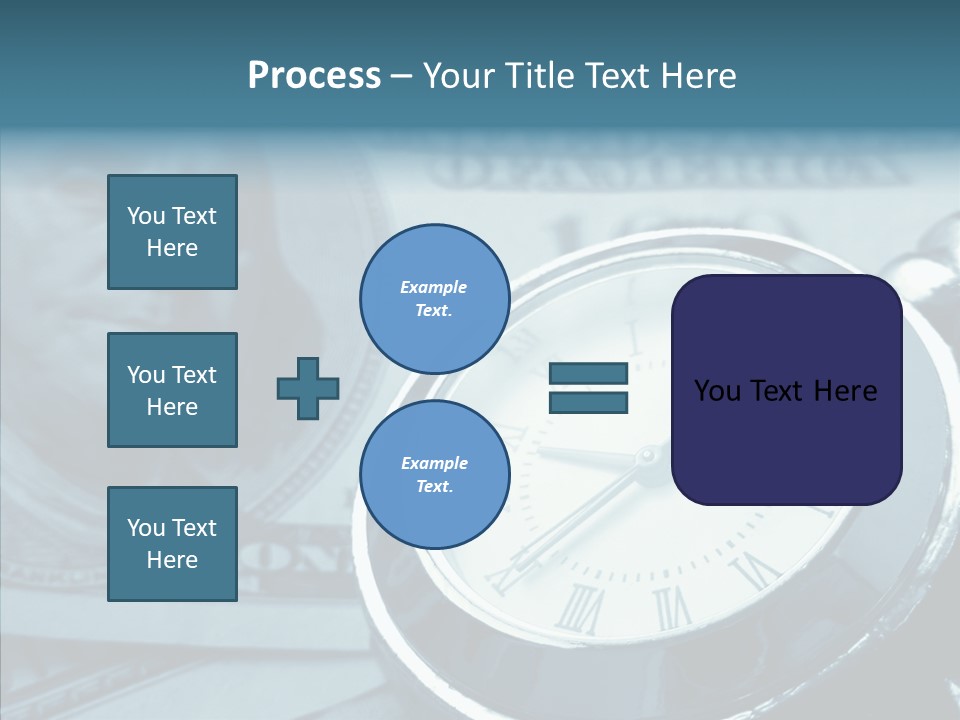 Process – Your Title Text Here

You Text Here

You Text Here

You Text Here

Example Text.

Example Text.

You Text Here